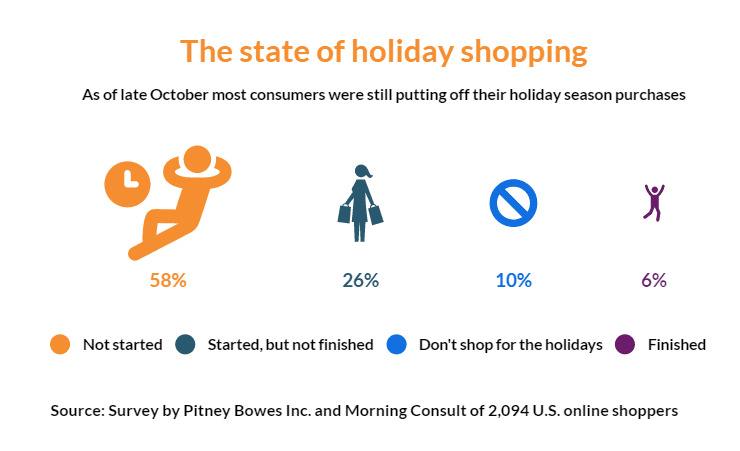 The state of holiday shopping

As of late October most consumers were still putting off their holiday season purchases

58%

26%

10%

6%

Not started
Started, but not finished
Don't shop for the holidays
Finished

Source: Survey by Pitney Bowes Inc. and Morning Consult of 2,094 U.S. online shoppers